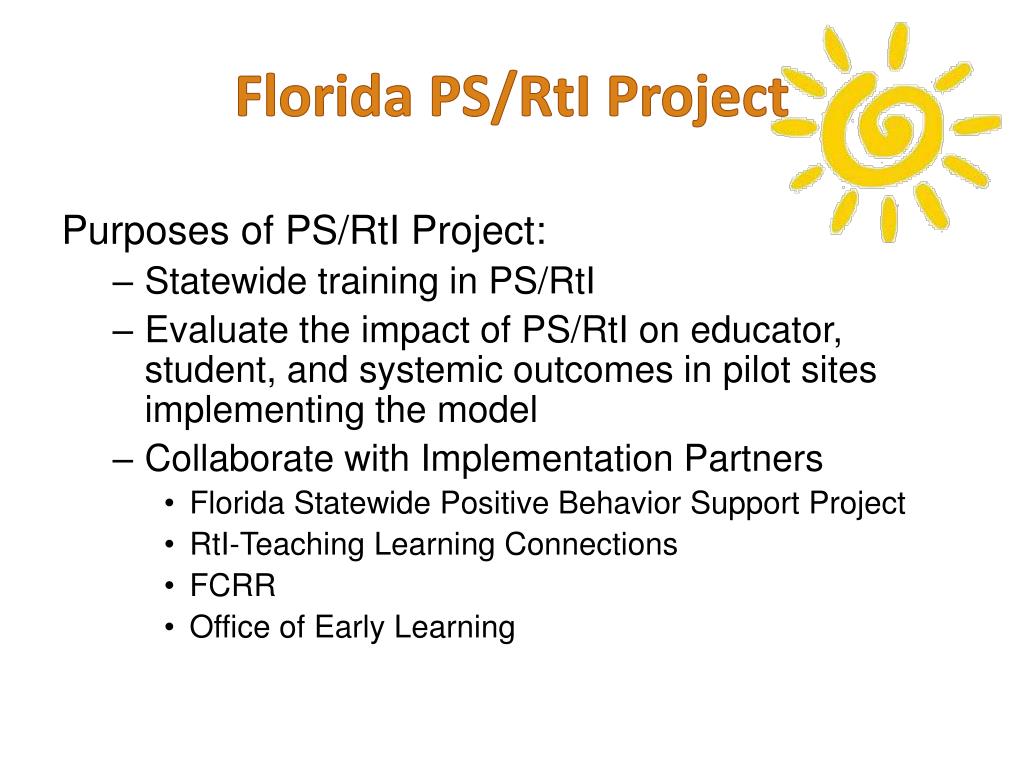 Florida PS/RtI Project

Purposes of PS/RtI Project:

– Statewide training in PS/RtI

– Evaluate the impact of PS/RtI on educator, student, and systemic outcomes in pilot sites implementing the model

– Collaborate with Implementation Partners

• Florida Statewide Positive Behavior Support Project

• RtI-Teaching Learning Connections

• FCRR

• Office of Early Learning